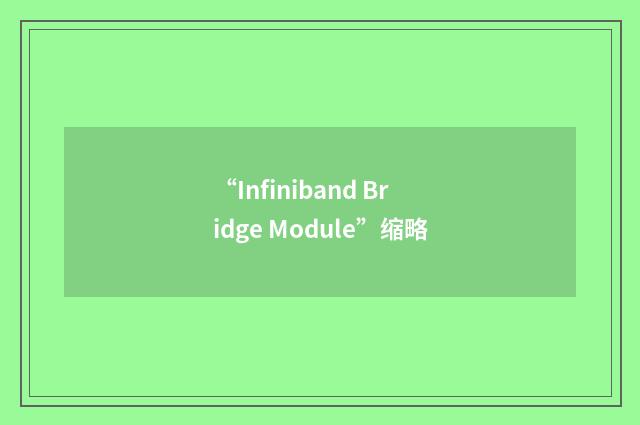 “Infiniband Bridge Module”缩略